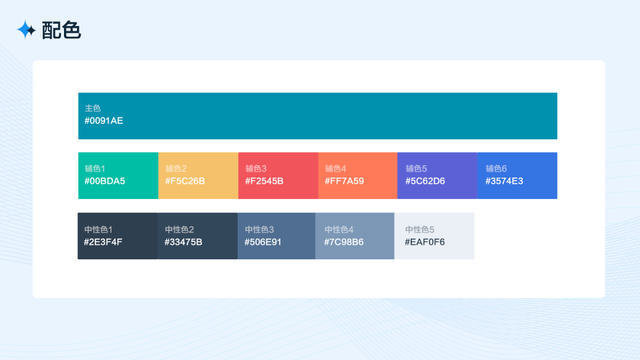 配色

主色
#0091AE

辅色1
#00BDA5

辅色2
#F5C26B

辅色3
#F2545B

辅色4
#FF7A59

辅色5
#5C62D6

辅色6
#3574E3

中性色1
#2E3F4F

中性色2
#33475B

中性色3
#506E91

中性色4
#7C98B6

中性色5
#EAF0F6